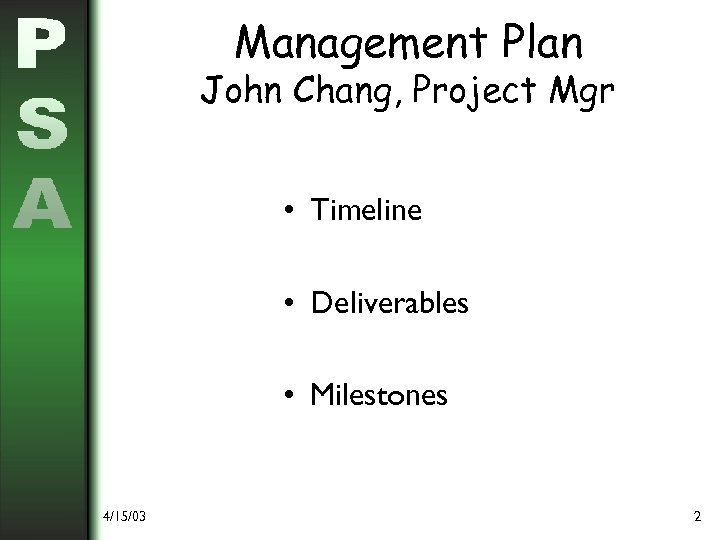 P
S
A

Management Plan
John Chang, Project Mgr

• Timeline

• Deliverables

• Milestones

4/15/03

2